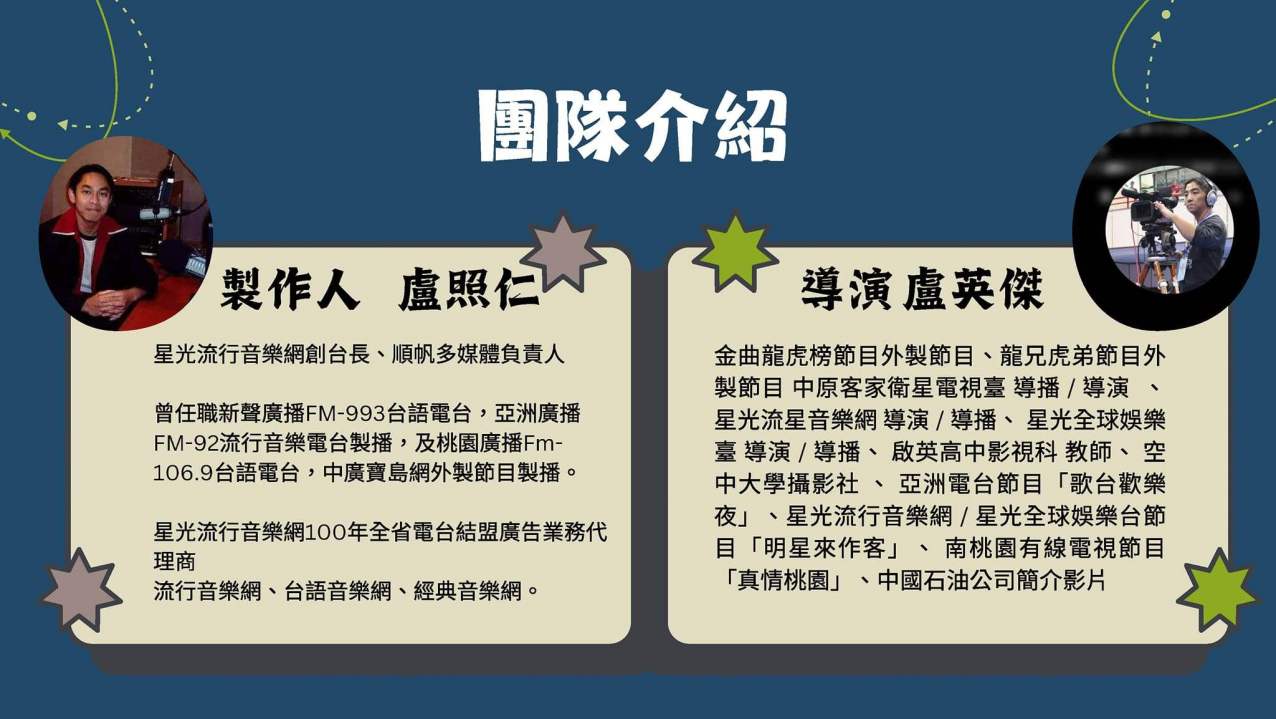 團隊介紹

製作人 盧照仁

星光流行音樂網創台長、順帆多媒體負責人

曾任職新聲廣播FM-993台語電台，亞洲廣播FM-92流行音樂電台製播，及桃園廣播Fm-106.9台語電台，中廣寶島網外製節目製播。

星光流行音樂網100年全省電台結盟廣告業務代理商
流行音樂網、台語音樂網、經典音樂網。

導演 盧英傑

金曲龍虎榜節目外製節目、龍兄虎弟節目外製節目 中原客家衛星電視臺 導播 / 導演 、星光流星音樂網 導演 / 導播、 星光全球娛樂臺 導演 / 導播、 啟英高中影視科 教師、 空中大學攝影社 、 亞洲電台節目「歌台歡樂夜」、星光流行音樂網 / 星光全球娛樂台節目「明星來作客」、 南桃園有線電視節目「真情桃園」、中國石油公司簡介影片